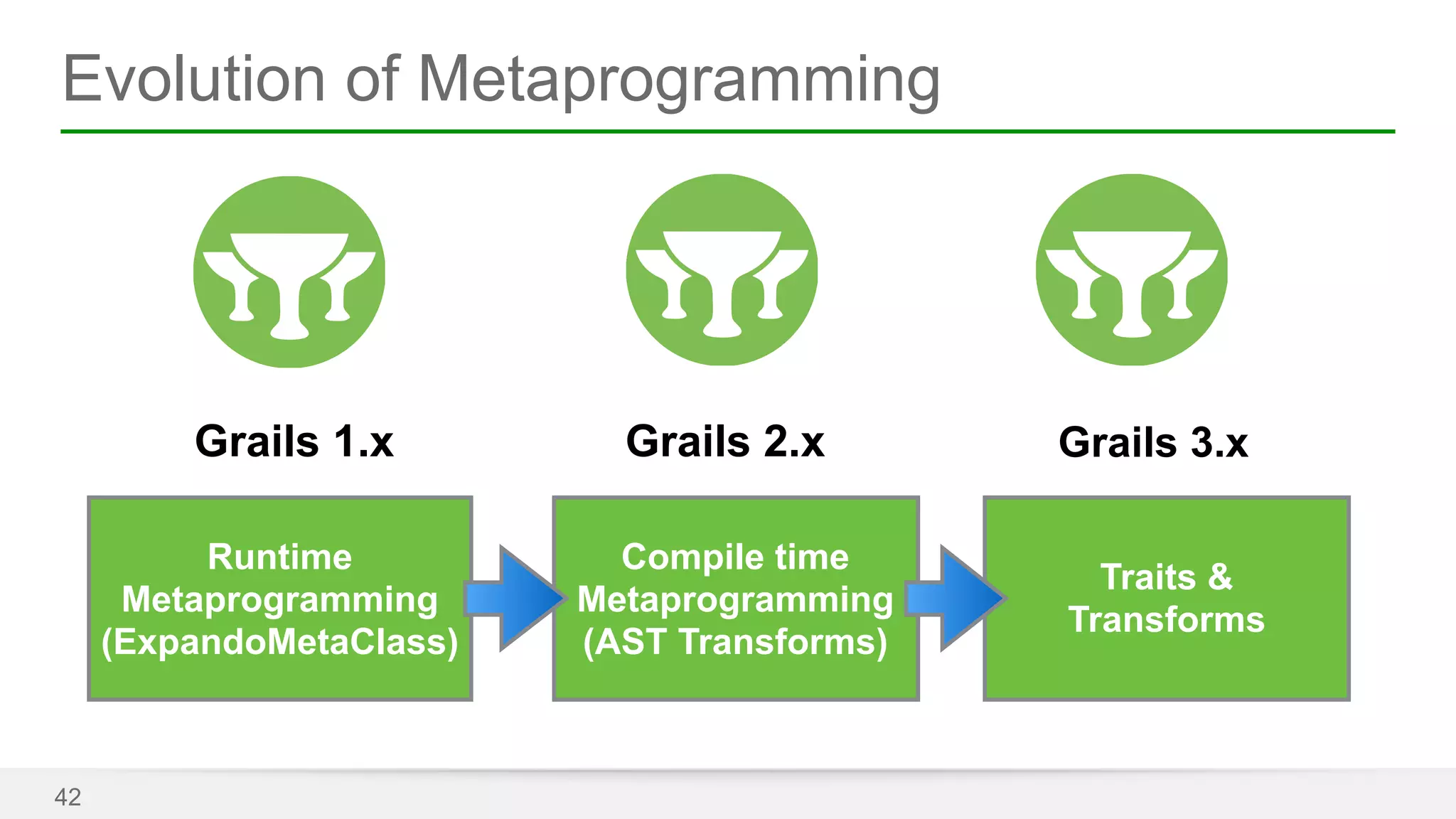 Evolution of Metaprogramming

Grails 1.x

Grails 2.x

Grails 3.x

Runtime Metaprogramming (ExpandoMetaClass)

Compile time Metaprogramming (AST Transforms)

Traits & Transforms

42